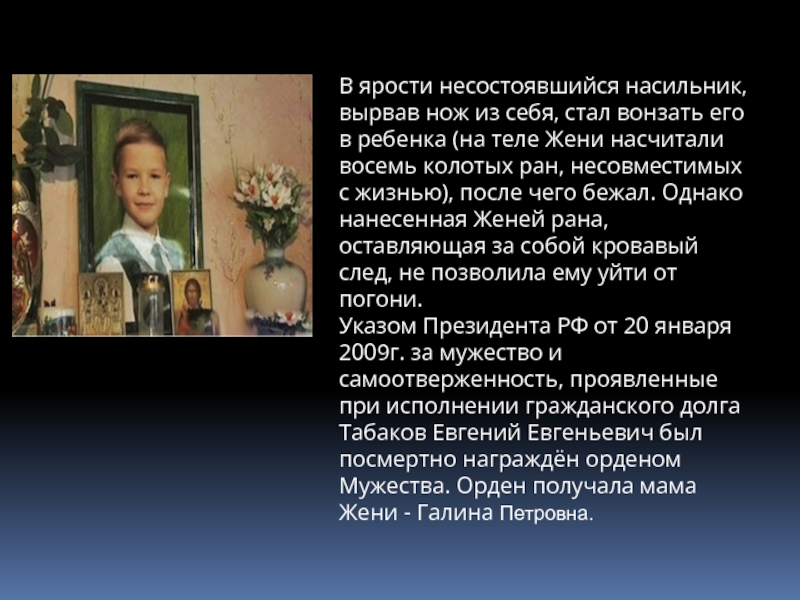 В ярости несостоявшийся насильник, вырвав нож из себя, стал вонзать его в ребенка (на теле Жени насчитали восемь колотых ран, несовместимых с жизнью), после чего бежал. Однако нанесенная Женей рана, оставляющая за собой кровавый след, не позволила ему уйти от погони.
Указом Президента РФ от 20 января 2009г. за мужество и самоотверженность, проявленные при исполнении гражданского долга Табаков Евгений Евгеньевич был посмертно награждён орденом Мужества. Орден получала мама Жени - Галина Петровна.